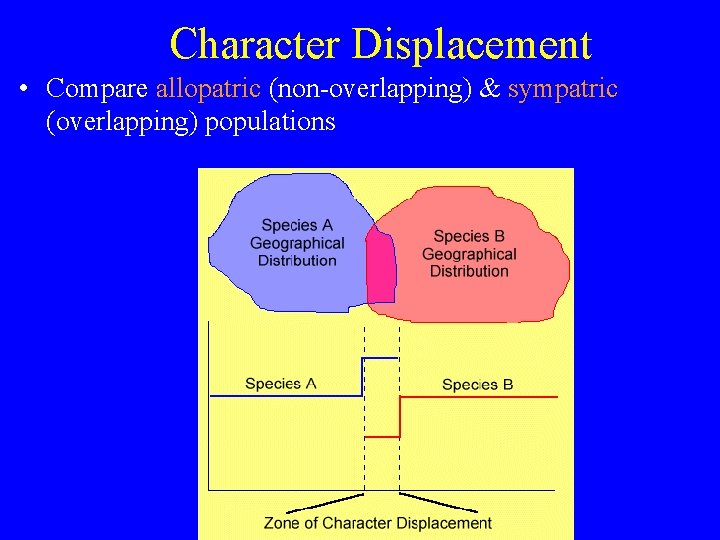 Character Displacement

• Compare allopatric (non-overlapping) & sympatric (overlapping) populations

Species A Geographical Distribution

Species B Geographical Distribution

Species A

Species B

Zone of Character Displacement